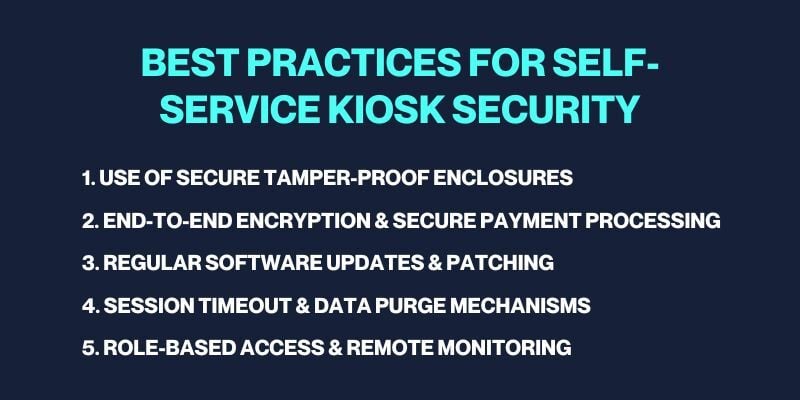 BEST PRACTICES FOR SELF-SERVICE KIOSK SECURITY

1. USE OF SECURE TAMPER-PROOF ENCLOSURES

2. END-TO-END ENCRYPTION & SECURE PAYMENT PROCESSING

3. REGULAR SOFTWARE UPDATES & PATCHING

4. SESSION TIMEOUT & DATA PURGE MECHANISMS

5. ROLE-BASED ACCESS & REMOTE MONITORING